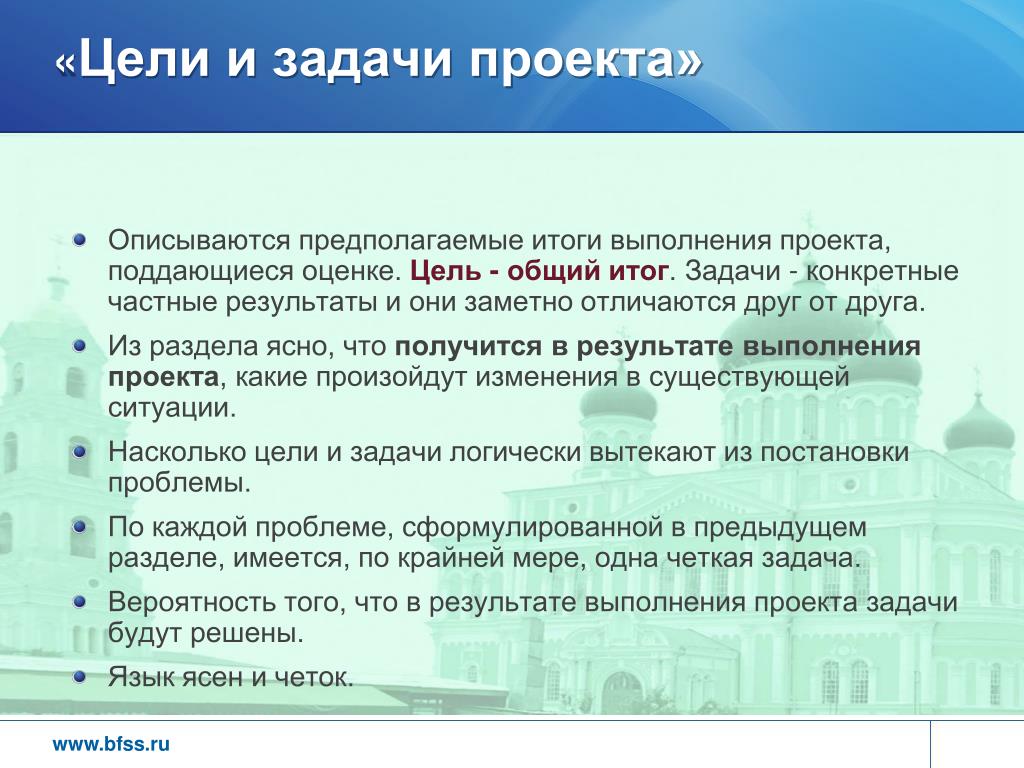 «Цели и задачи проекта»

Описываются предполагаемые итоги выполнения проекта, поддающиеся оценке. Цель - общий итог. Задачи - конкретные частные результаты и они заметно отличаются друг от друга.

Из раздела ясно, что получится в результате выполнения проекта, какие произойдут изменения в существующей ситуации.

Насколько цели и задачи логически вытекают из постановки проблемы.

По каждой проблеме, сформулированной в предыдущем разделе, имеется, по крайней мере, одна четкая задача.

Вероятность того, что в результате выполнения проекта задачи будут решены.

Язык ясен и четок.

www.bfss.ru